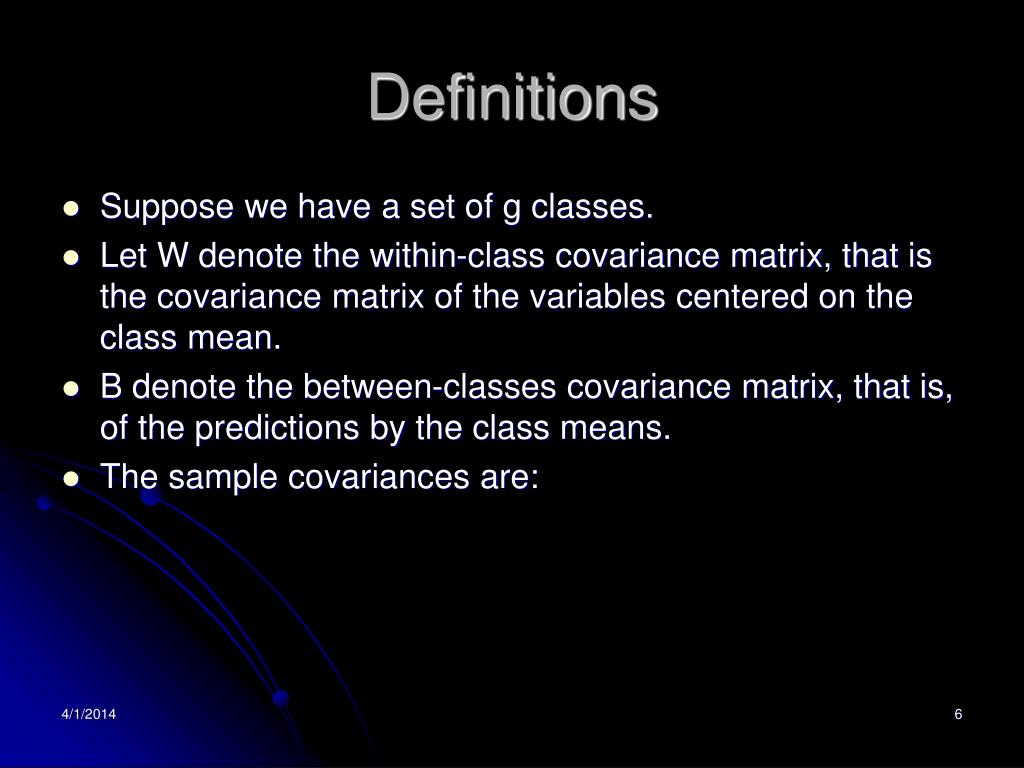 Definitions

- Suppose we have a set of g classes.
- Let W denote the within-class covariance matrix, that is the covariance matrix of the variables centered on the class mean.
- B denote the between-classes covariance matrix, that is, of the predictions by the class means.
- The sample covariances are:

4/1/2014

6